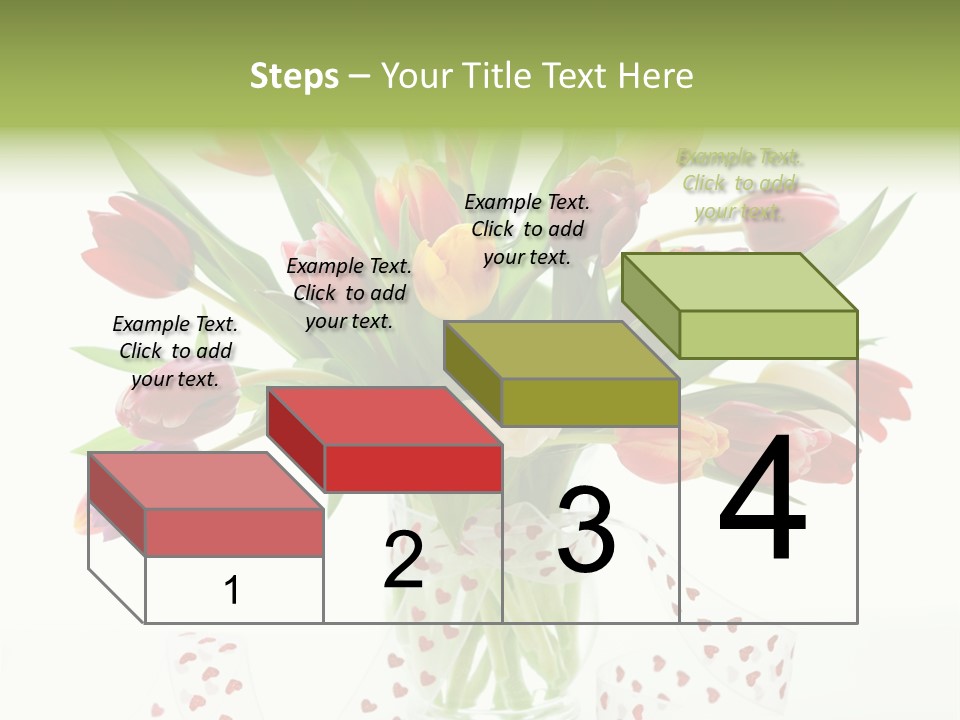 Steps – Your Title Text Here

Example Text. Click to add your text.

Example Text. Click to add your text.

Example Text. Click to add your text.

Example Text. Click to add your text.

1

2

3

4